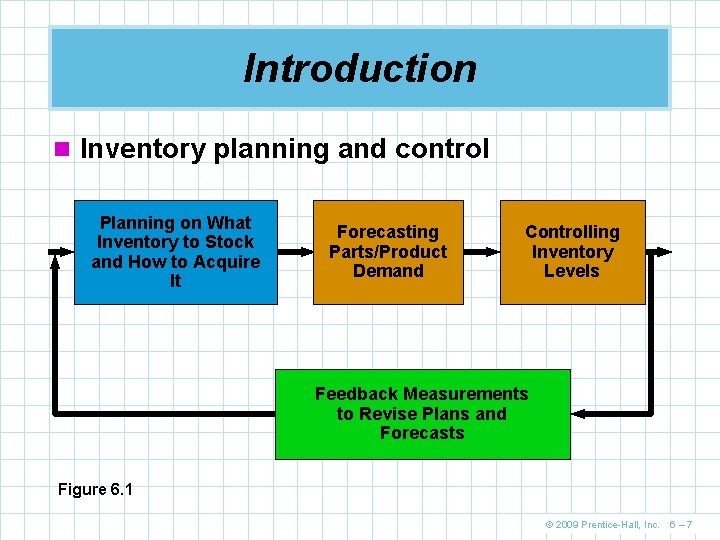 Introduction

Inventory planning and control

Planning on What Inventory to Stock and How to Acquire It

Forecasting Parts/Product Demand

Controlling Inventory Levels

Feedback Measurements to Revise Plans and Forecasts

Figure 6.1

© 2009 Prentice-Hall, Inc. 6 – 7